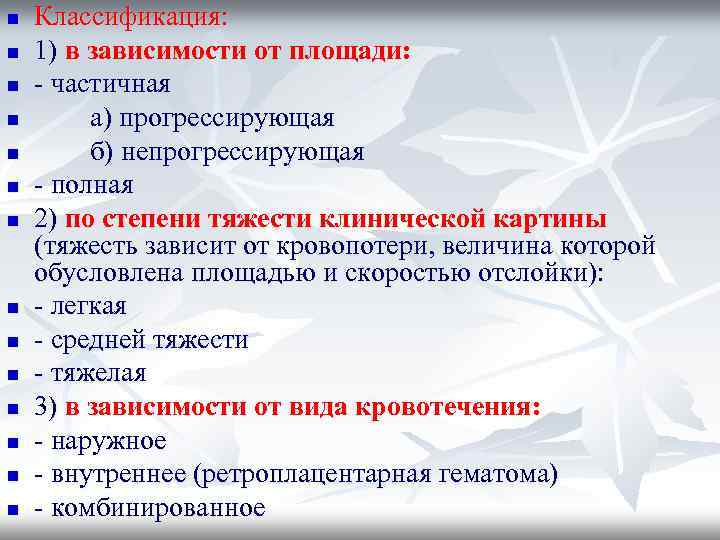 Классификация:

1) в зависимости от площади:

- частичная

а) прогрессирующая

б) непрогрессирующая

- полная

2) по степени тяжести клинической картины (тяжесть зависит от кровопотери, величина которой обусловлена площадью и скоростью отслойки):

- легкая

- средней тяжести

- тяжелая

3) в зависимости от вида кровотечения:

- наружное

- внутреннее (ретроплацентарная гематома)

- комбинированное